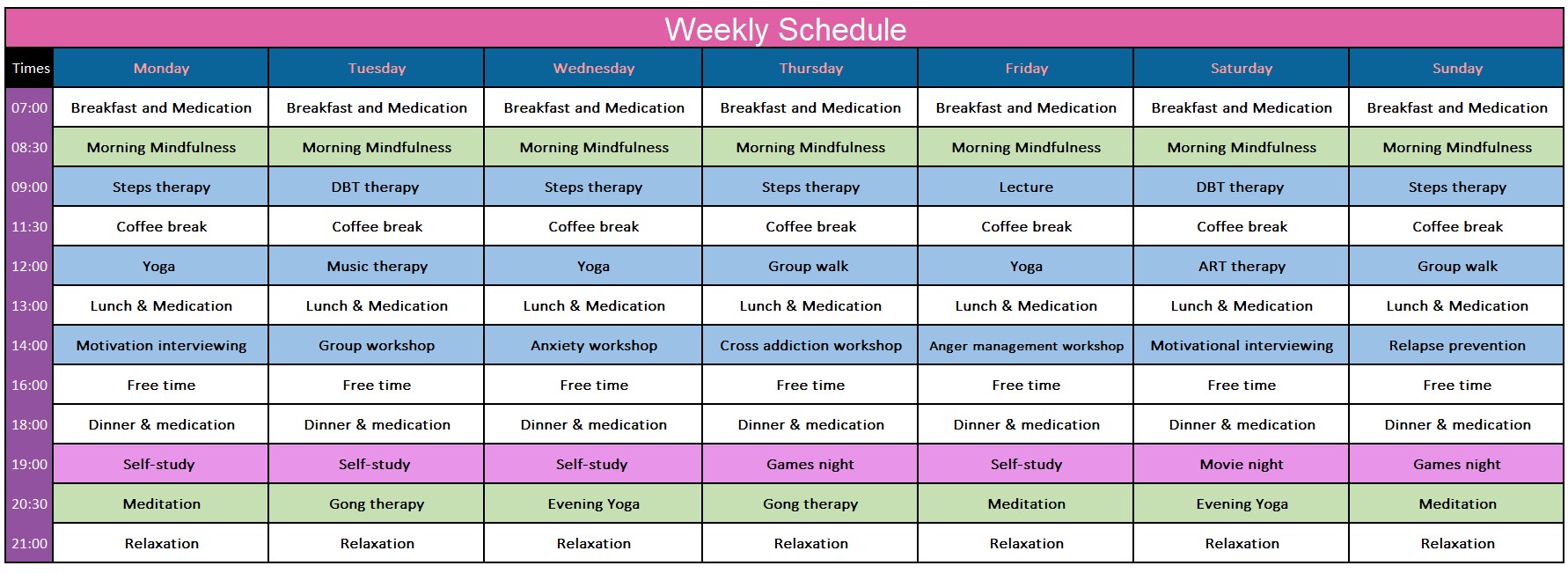 Weekly Schedule

| Times | Monday | Tuesday | Wednesday | Thursday | Friday | Saturday | Sunday |
|---|---|---|---|---|---|---|---|
| 07:00 | Breakfast and Medication | Breakfast and Medication | Breakfast and Medication | Breakfast and Medication | Breakfast and Medication | Breakfast and Medication | Breakfast and Medication |
| 08:30 | Morning Mindfulness | Morning Mindfulness | Morning Mindfulness | Morning Mindfulness | Morning Mindfulness | Morning Mindfulness | Morning Mindfulness |
| 09:00 | Steps therapy | DBT therapy | Steps therapy | Steps therapy | Lecture | DBT therapy | Steps therapy |
| 11:30 | Coffee break | Coffee break | Coffee break | Coffee break | Coffee break | Coffee break | Coffee break |
| 12:00 | Yoga | Music therapy | Yoga | Group walk | Yoga | ART therapy | Group walk |
| 13:00 | Lunch & Medication | Lunch & Medication | Lunch & Medication | Lunch & Medication | Lunch & Medication | Lunch & Medication | Lunch & Medication |
| 14:00 | Motivation interviewing | Group workshop | Anxiety workshop | Cross addiction workshop | Anger management workshop | Motivational interviewing | Relapse prevention |
| 16:00 | Free time | Free time | Free time | Free time | Free time | Free time | Free time |
| 18:00 | Dinner & medication | Dinner & medication | Dinner & medication | Dinner & medication | Dinner & medication | Dinner & medication | Dinner & medication |
| 19:00 | Self-study | Self-study | Self-study | Games night | Self-study | Movie night | Games night |
| 20:30 | Meditation | Gong therapy | Evening Yoga | Gong therapy | Meditation | Evening Yoga | Meditation |
| 21:00 | Relaxation | Relaxation | Relaxation | Relaxation | Relaxation | Relaxation | Relaxation |